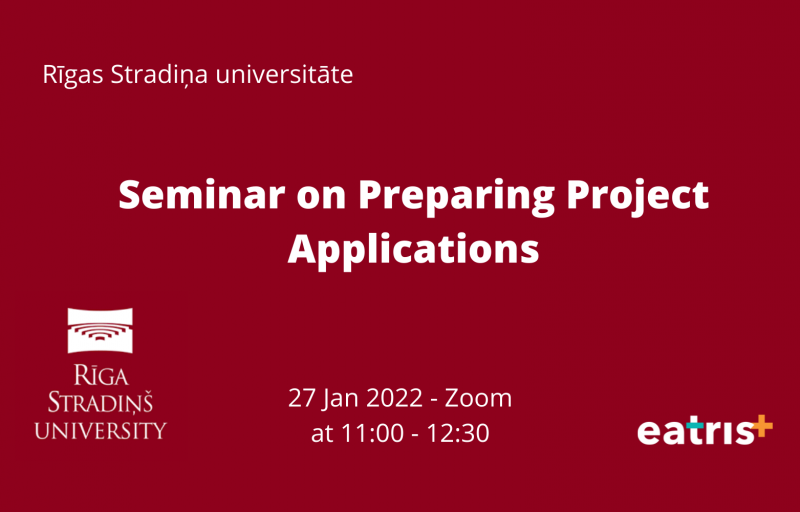 Rīgas Stradiņa universitāte

Seminar on Preparing Project Applications

RĪGA STRADIŅŠ UNIVERSITY

27 Jan 2022 - Zoom
at 11:00 - 12:30

eatris+